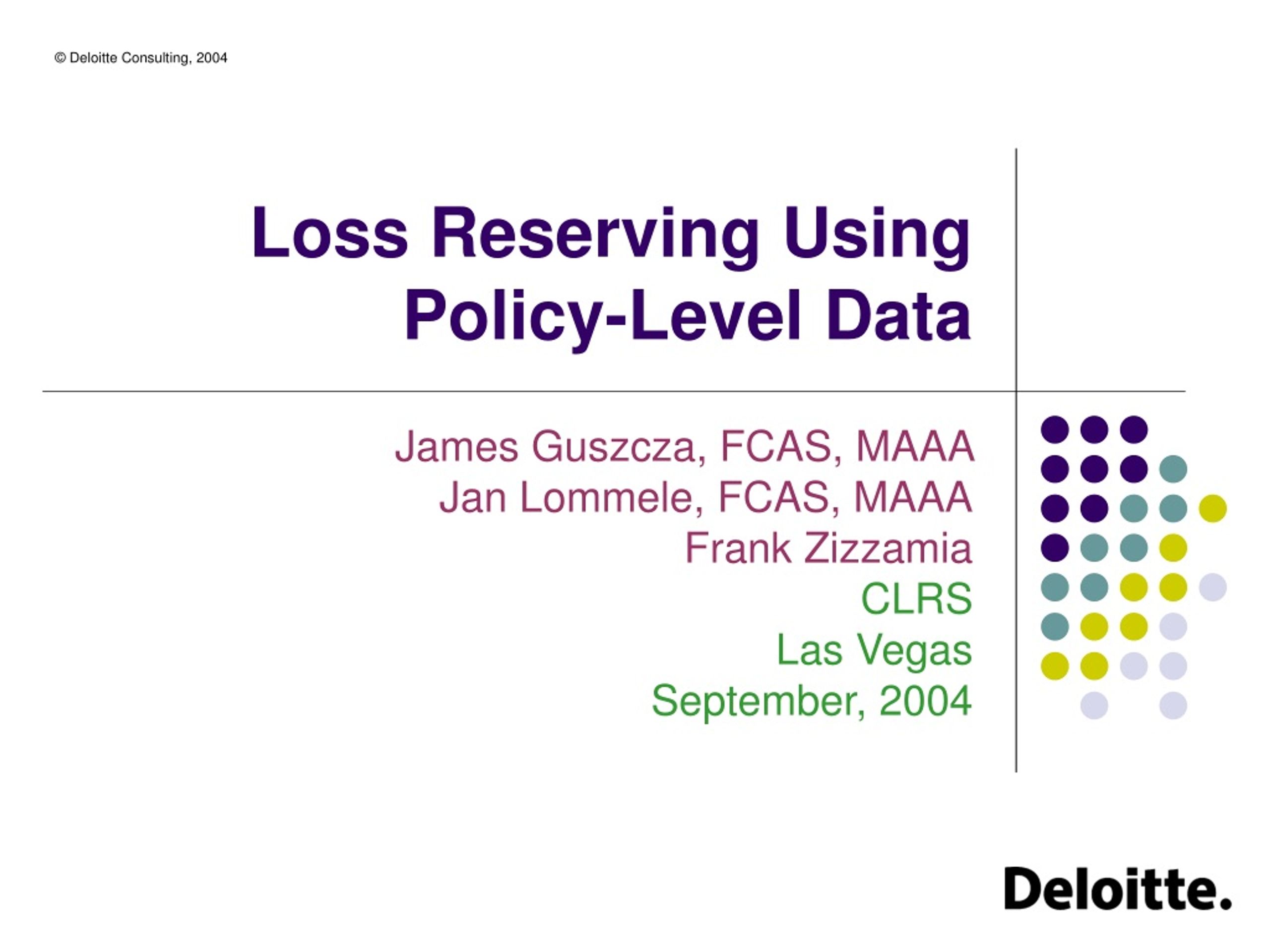 © Deloitte Consulting, 2004

Loss Reserving Using Policy-Level Data

James Guszcza, FCAS, MAAA
Jan Lommele, FCAS, MAAA
Frank Zizzamia
CLRS
Las Vegas
September, 2004

Deloitte.